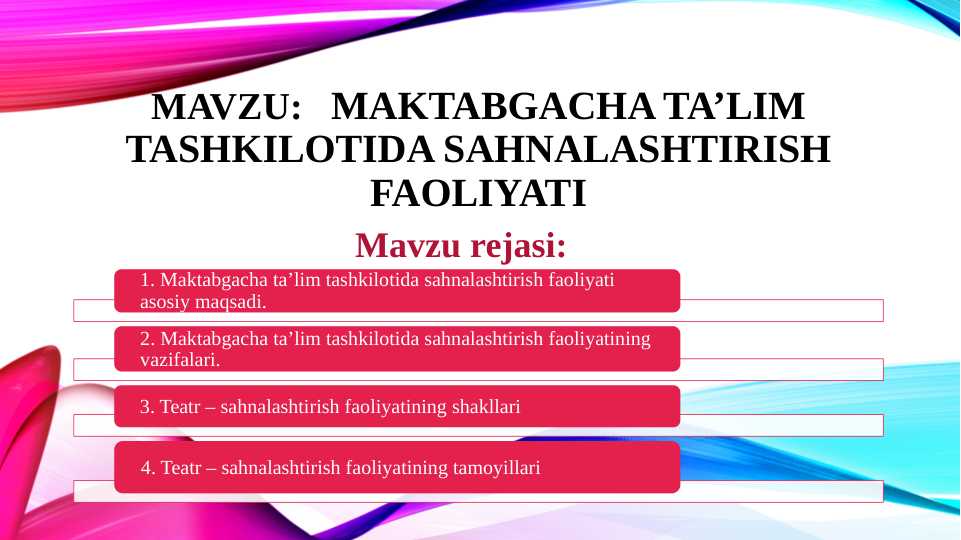 MAVZU: MAKTABGACHA TA’LIM TASHKILOTIDA SAHNALASHTIRISH FAOLIYATI

Mavzu rejasi:

1. Maktabgacha ta’lim tashkilotida sahnalashtirish faoliyati asosiy maqsadi.

2. Maktabgacha ta’lim tashkilotida sahnalashtirish faoliyatining vazifalari.

3. Teatr – sahnalashtirish faoliyatining shakllari

4. Teatr – sahnalashtirish faoliyatining tamoyillari